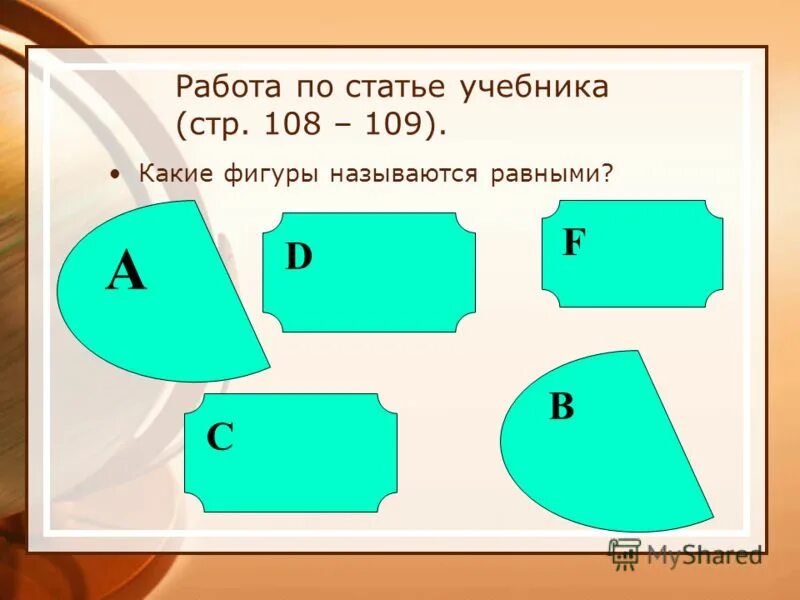 Работа по статье учебника (стр. 108 – 109).

• Какие фигуры называются равными?

A

D

F

C

B

MyShared